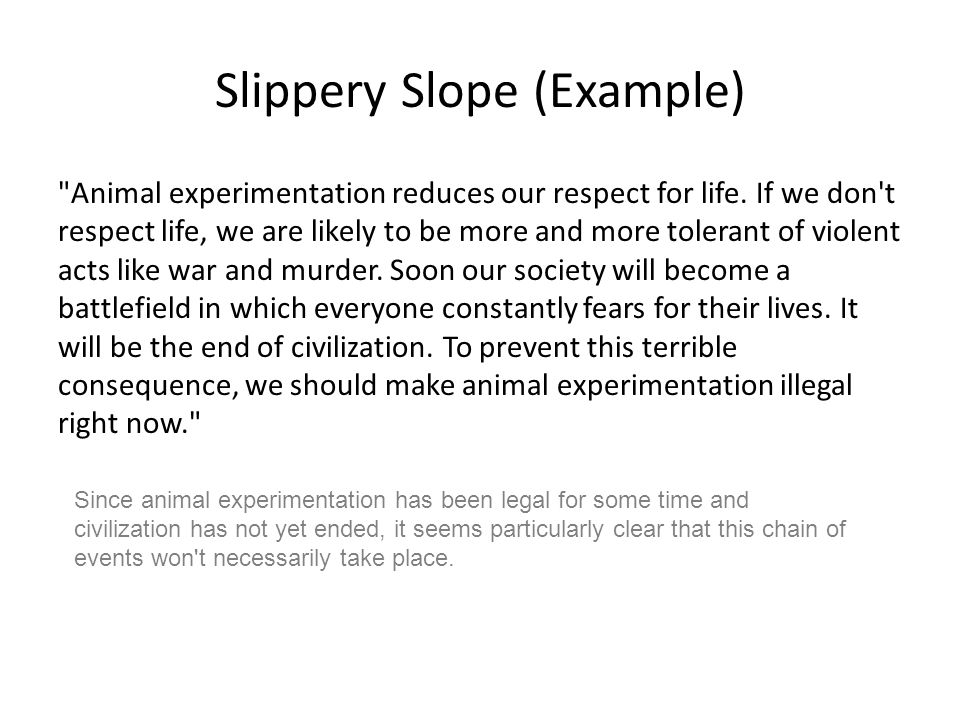 Slippery Slope (Example)

"Animal experimentation reduces our respect for life. If we don't respect life, we are likely to be more and more tolerant of violent acts like war and murder. Soon our society will become a battlefield in which everyone constantly fears for their lives. It will be the end of civilization. To prevent this terrible consequence, we should make animal experimentation illegal right now."

Since animal experimentation has been legal for some time and civilization has not yet ended, it seems particularly clear that this chain of events won't necessarily take place.